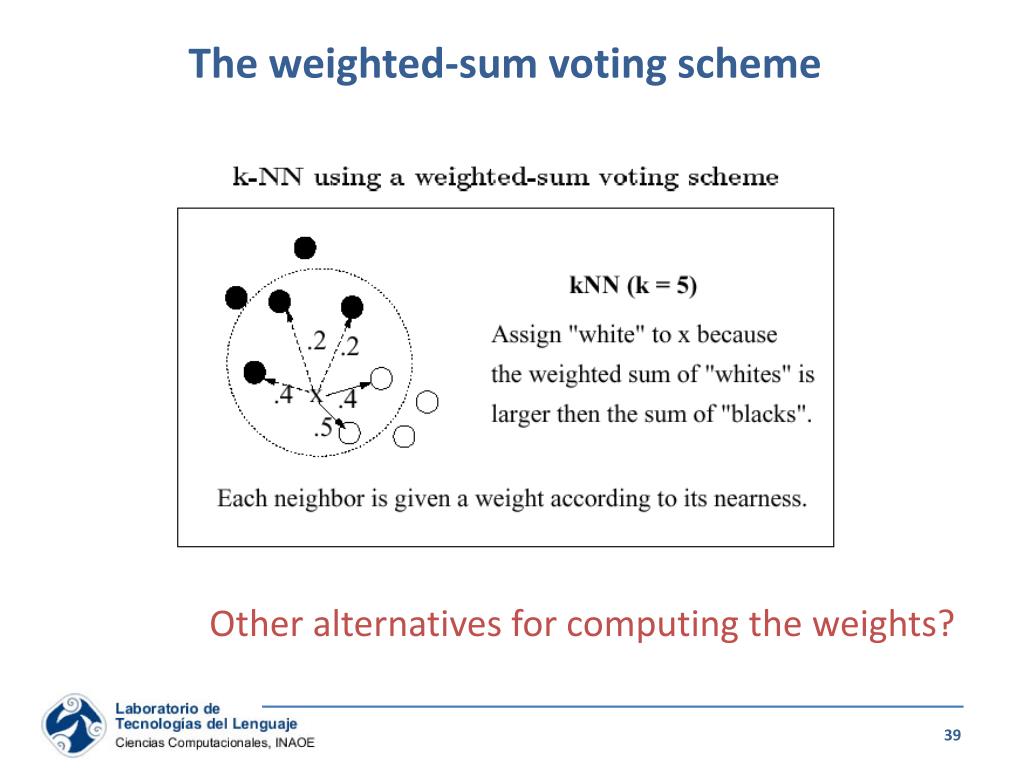 The weighted-sum voting scheme

k-NN using a weighted-sum voting scheme

.2 .2 .4 x .4 .5

kNN (k = 5)

Assign "white" to x because the weighted sum of "whites" is larger then the sum of "blacks".

Each neighbor is given a weight according to its nearness.

Other alternatives for computing the weights?

Laboratorio de
Tecnologías del Lenguaje
Ciencias Computacionales, INAOE

39